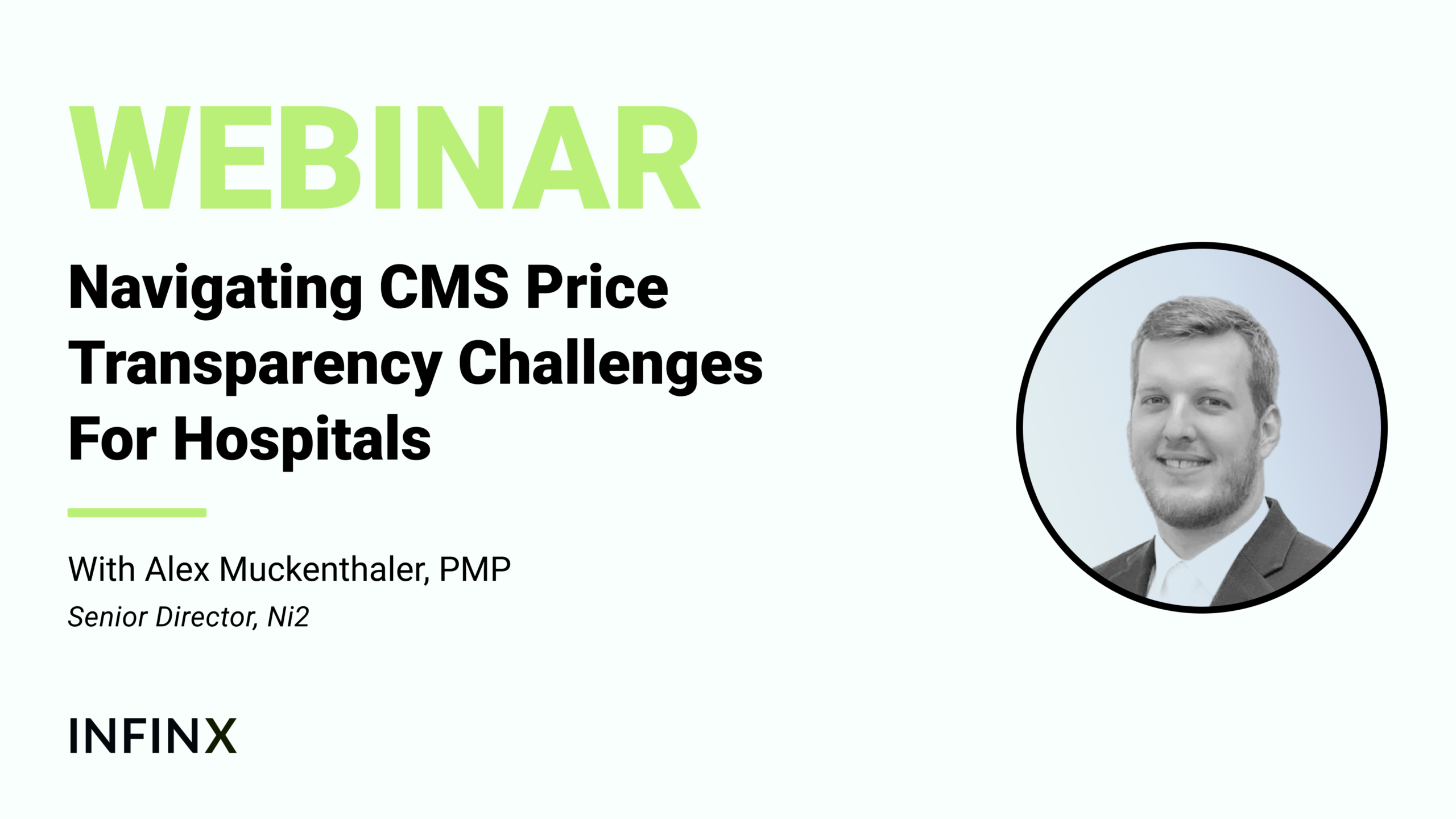 WEBINAR

Navigating CMS Price Transparency Challenges For Hospitals

With Alex Muckenthaler, PMP

Senior Director, Ni2

INFINX